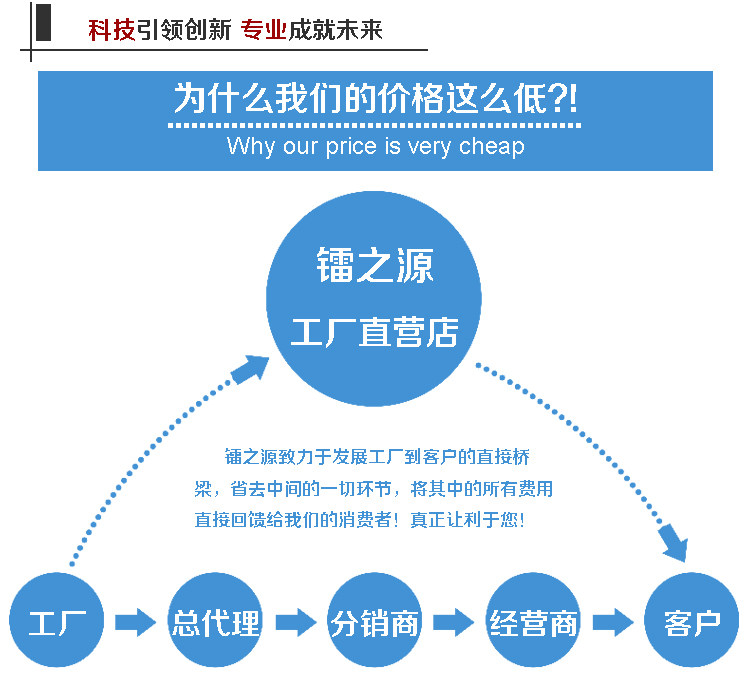 科技引领创新 专业成就未来

为什么我们的价格这么低?!
Why our price is very cheap

镭之源
工厂直营店

镭之源致力于发展工厂到客户的直接桥梁，省去中间的一切环节，将其中的所有费用直接回馈给我们的消费者！真正让利于您!

工厂
总代理
分销商
经营商
客户